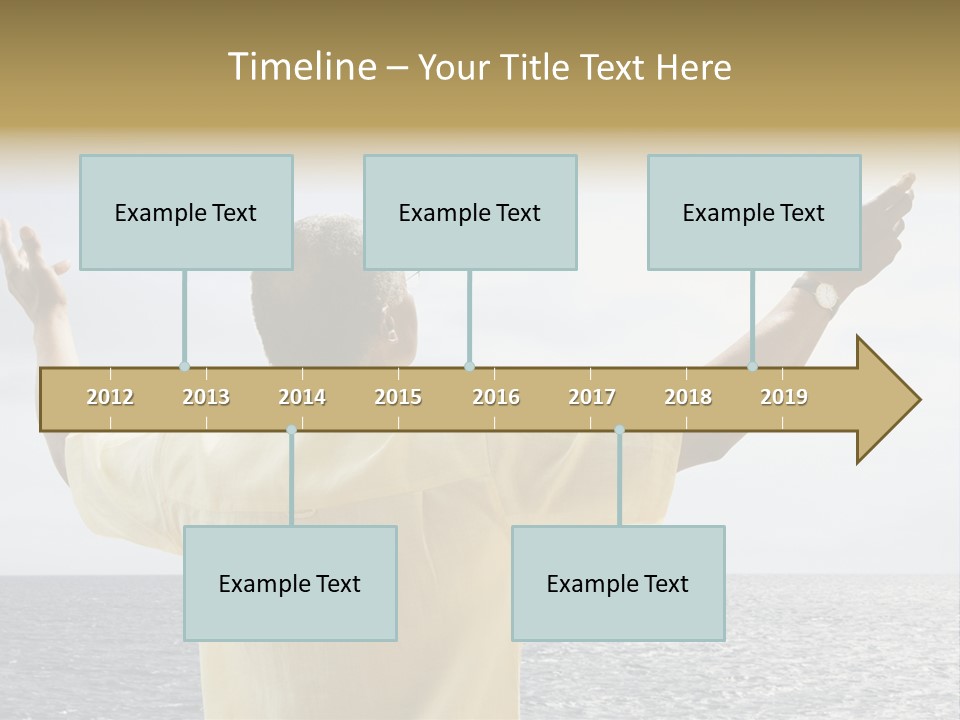 Timeline – Your Title Text Here

Example Text

Example Text

Example Text

2012 2013 2014 2015 2016 2017 2018 2019

Example Text

Example Text